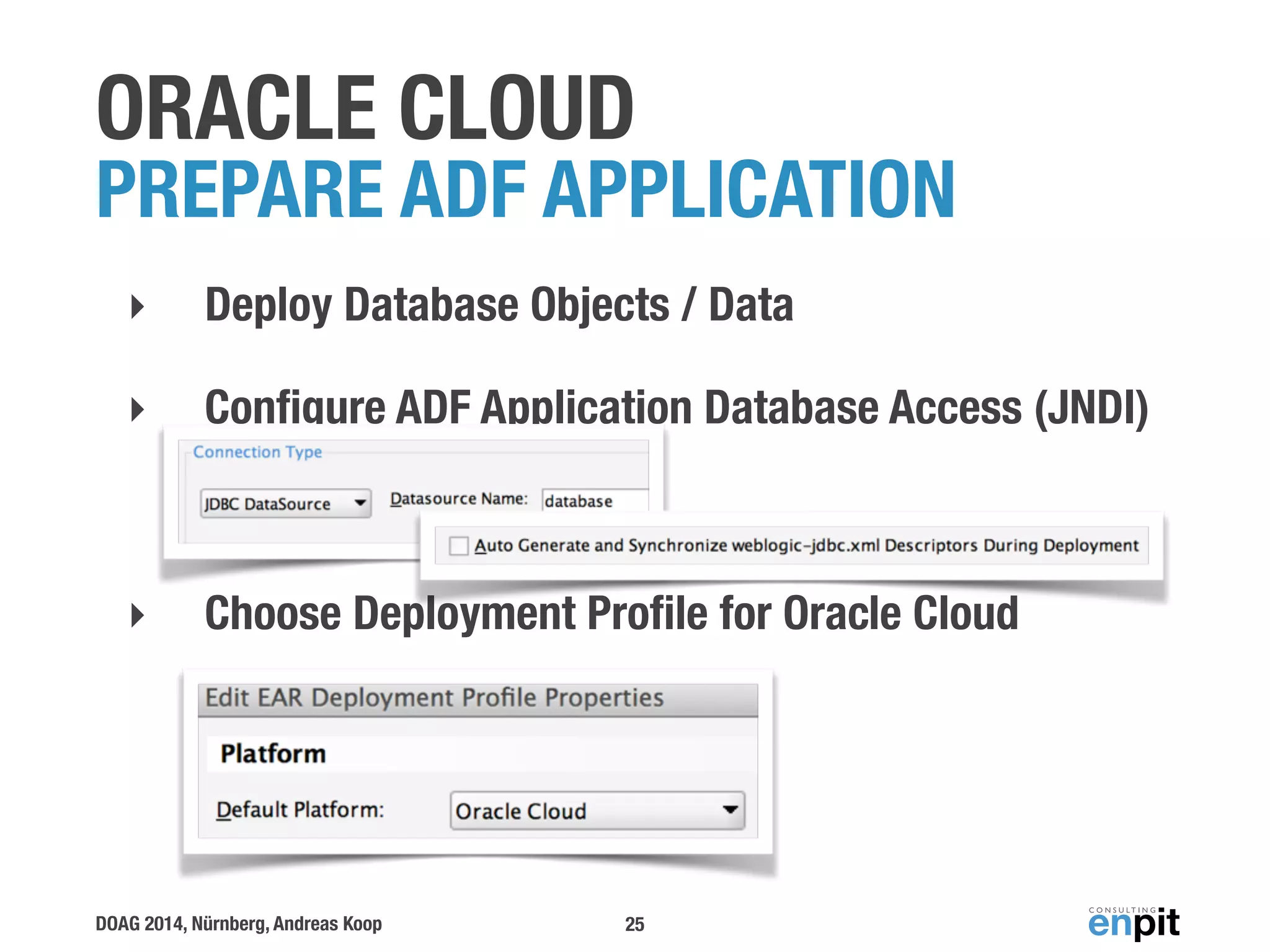 ORACLE CLOUD
PREPARE ADF APPLICATION

Deploy Database Objects / Data

Configure ADF Application Database Access (JNDI)

Connection Type

JDBC DataSource

Datasource Name: database

Auto Generate and Synchronize weblogic-jdbc.xml Descriptors During Deployment

Choose Deployment Profile for Oracle Cloud

Edit EAR Deployment Profile Properties

Platform

Default Platform: Oracle Cloud

DOAG 2014, Nürnberg, Andreas Koop

25

CONSULTING enpit